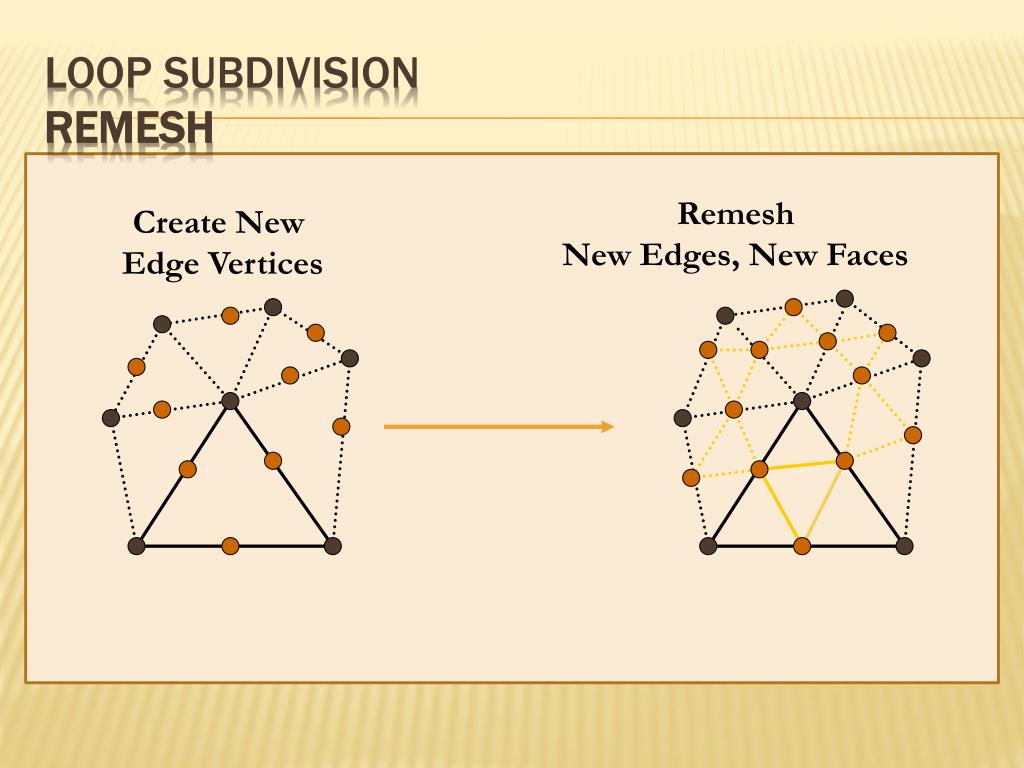 LOOP SUBDIVISION
REMESH

Create New
Edge Vertices

Remesh
New Edges, New Faces